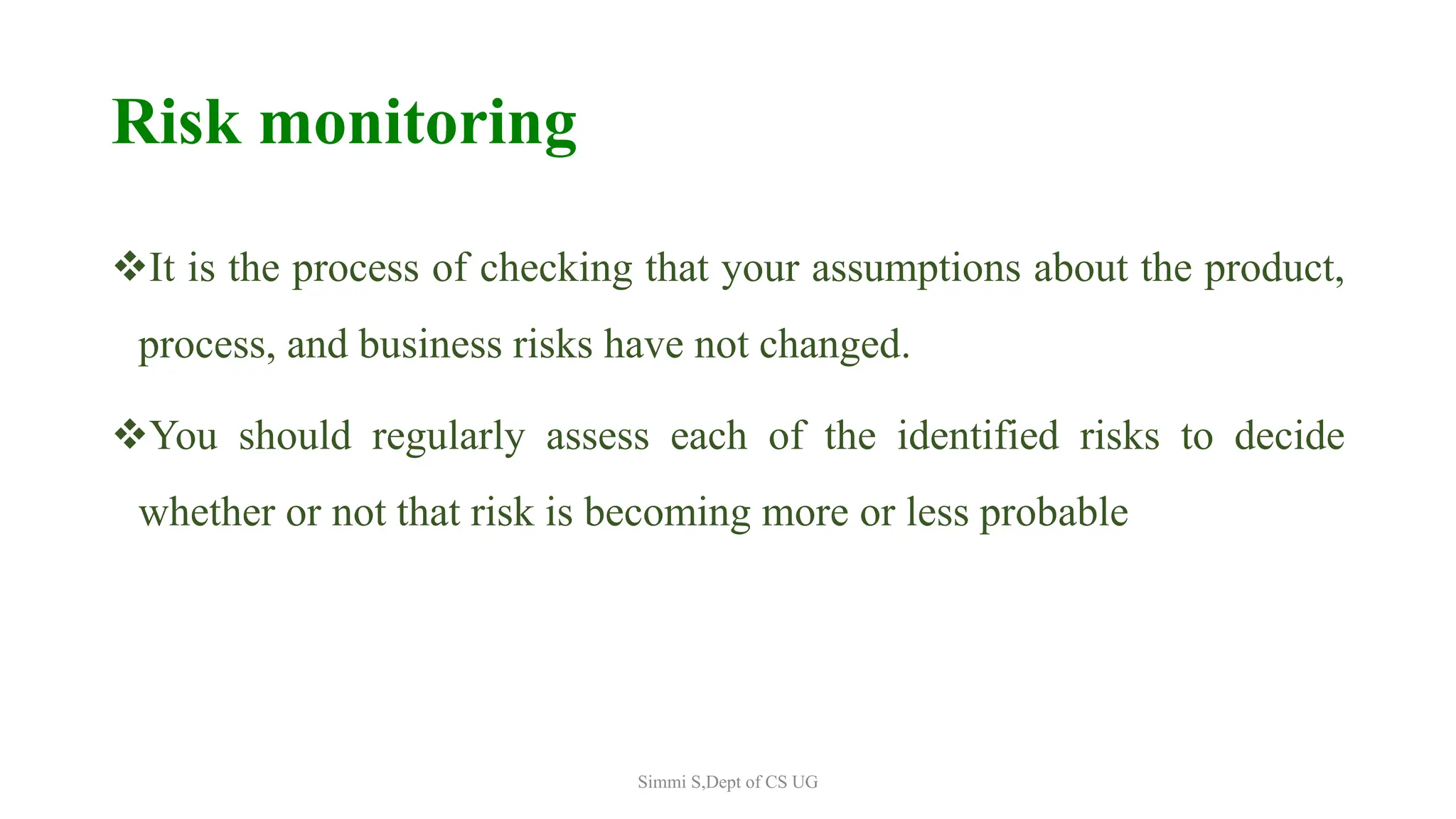 Risk monitoring

❖It is the process of checking that your assumptions about the product, process, and business risks have not changed.

❖You should regularly assess each of the identified risks to decide whether or not that risk is becoming more or less probable

Simmi S,Dept of CS UG